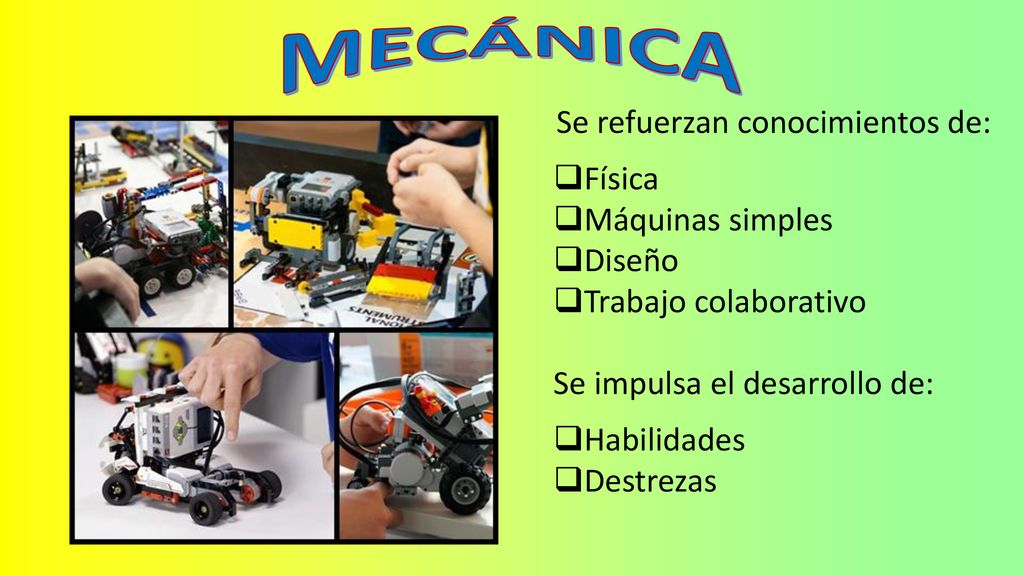 MECÁNICA

Se refuerzan conocimientos de:

❑Física
❑Máquinas simples
❑Diseño
❑Trabajo colaborativo

Se impulsa el desarrollo de:

❑Habilidades
❑Destrezas